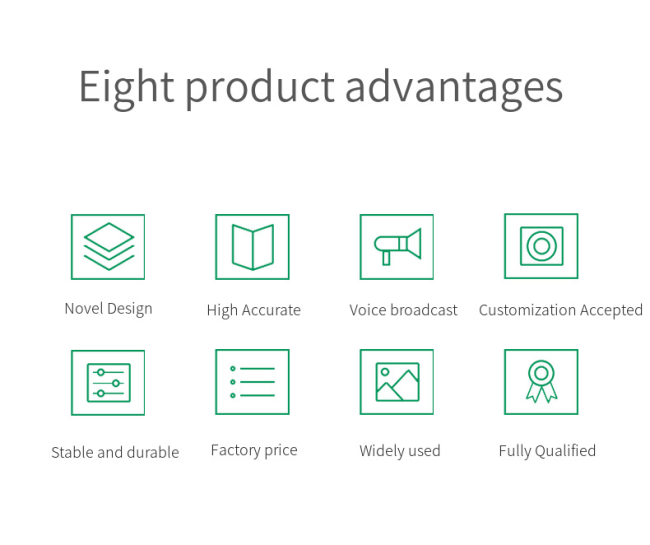 Eight product advantages

Novel Design

High Accurate

Voice broadcast

Customization Accepted

Stable and durable

Factory price

Widely used

Fully Qualified